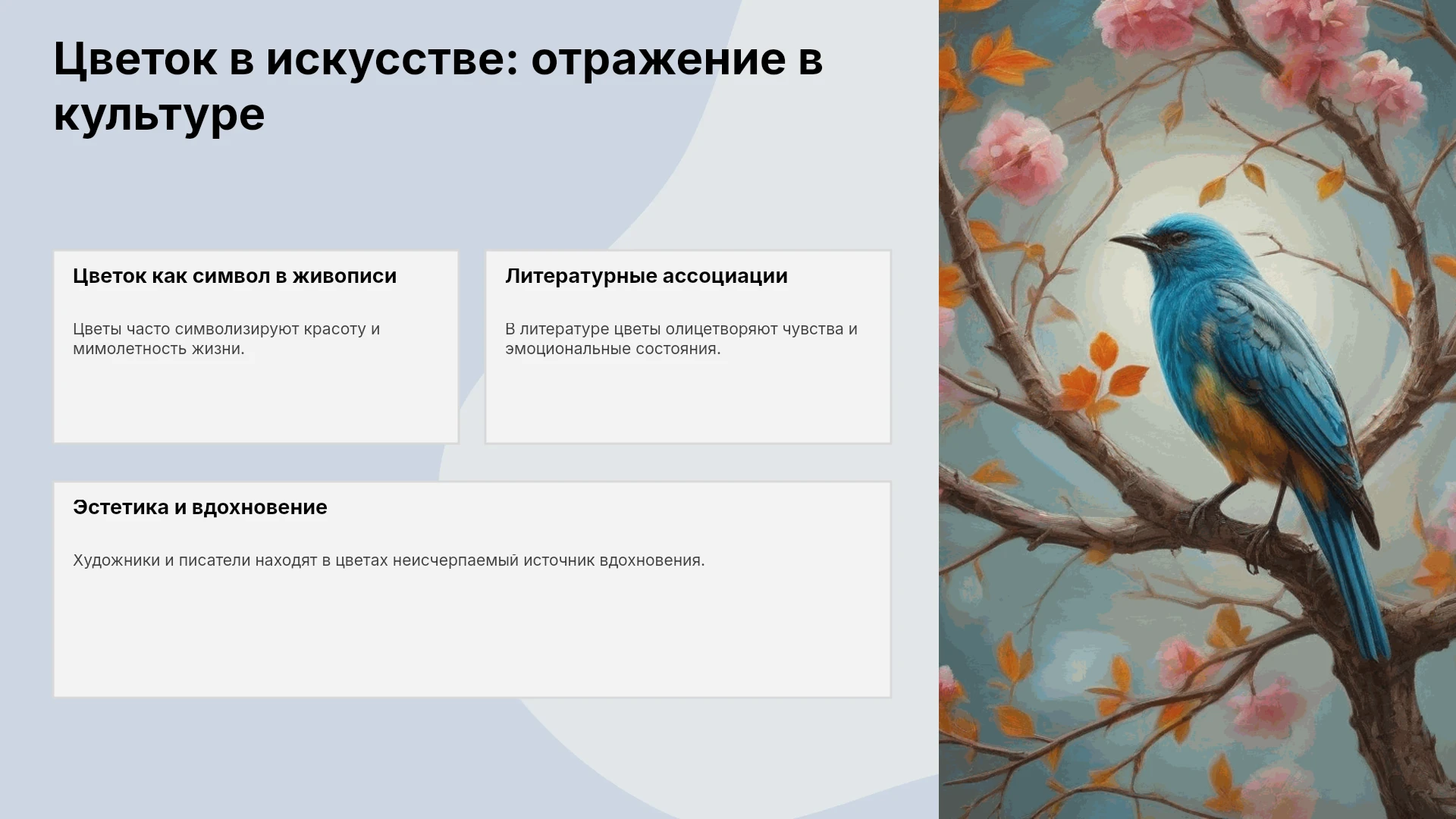 Цветок в искусстве: отражение в культуре

Цветок как символ в живописи

Цветы часто символизируют красоту и мимолетность жизни.

Литературные ассоциации

В литературе цветы олицетворяют чувства и эмоциональные состояния.

Эстетика и вдохновение

Художники и писатели находят в цветах неисчерпаемый источник вдохновения.